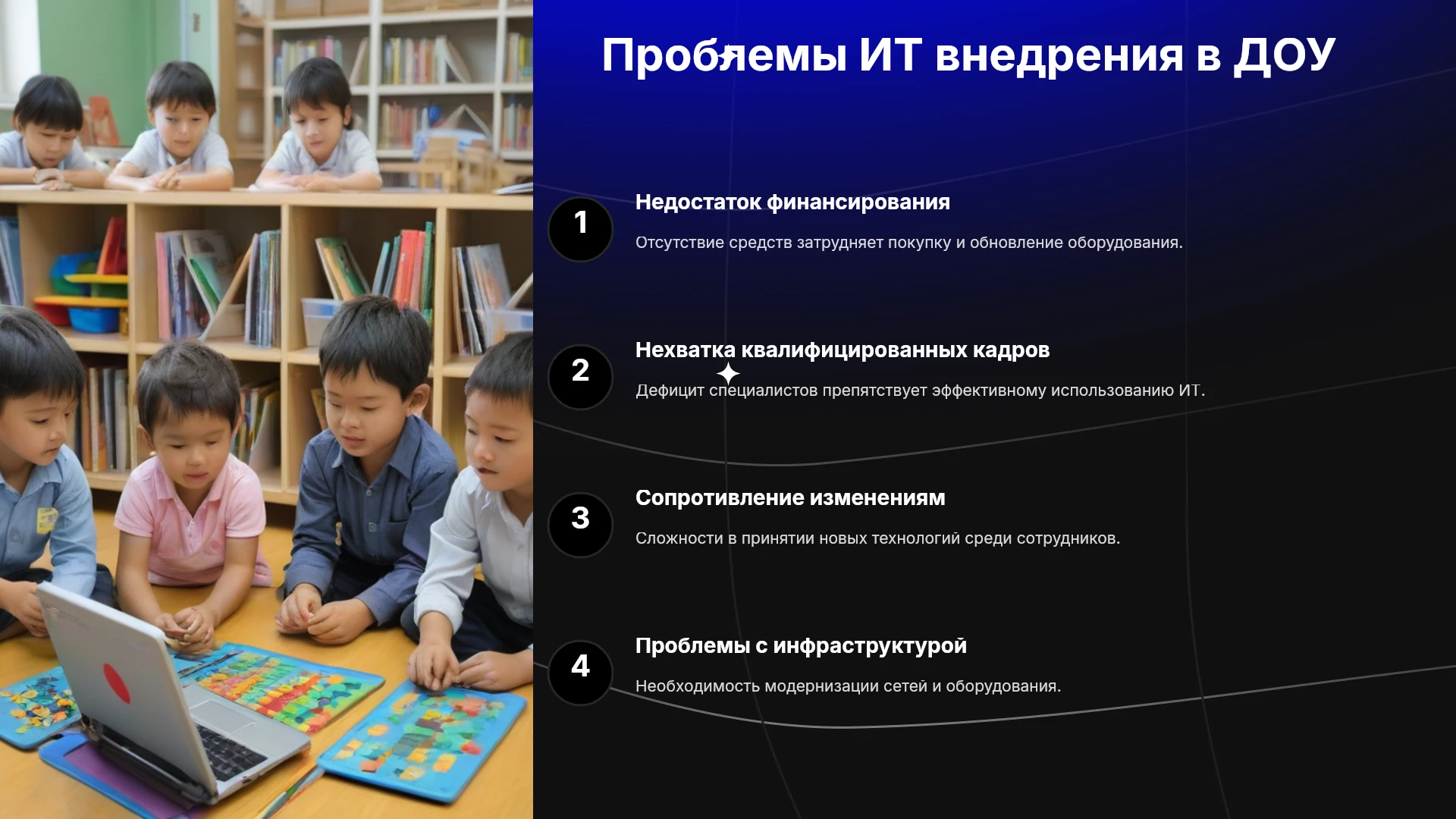 Проблемы ИТ внедрения в ДОУ

1

Недостаток финансирования

Отсутствие средств затрудняет покупку и обновление оборудования.

2

Нехватка квалифицированных кадров

Дефицит специалистов препятствует эффективному использованию ИТ.

3

Сопротивление изменениям

Сложности в принятии новых технологий среди сотрудников.

4

Проблемы с инфраструктурой

Необходимость модернизации сетей и оборудования.